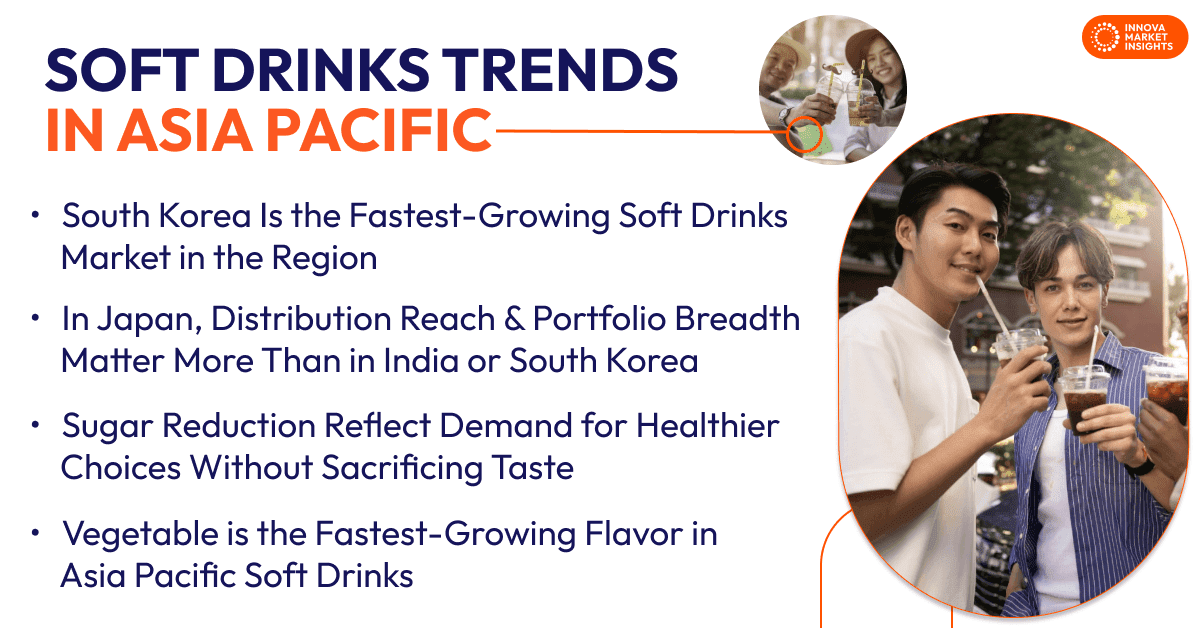 SOFT DRINKS TRENDS
IN ASIA PACIFIC

INNOVA MARKET INSIGHTS

• South Korea Is the Fastest-Growing Soft Drinks Market in the Region

• In Japan, Distribution Reach & Portfolio Breadth Matter More Than in India or South Korea

• Sugar Reduction Reflect Demand for Healthier Choices Without Sacrificing Taste

• Vegetable is the Fastest-Growing Flavor in Asia Pacific Soft Drinks